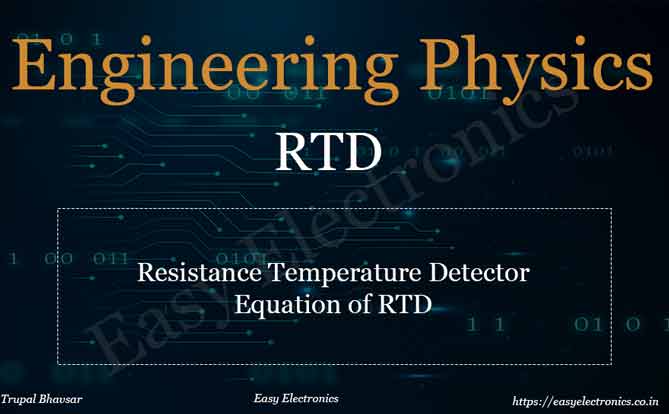 Engineering Physics

RTD

Resistance Temperature Detector
Equation of RTD

Easy Electronics

Trupal Bhavsar

Easy Electronics

https://easyelectronics.co.in